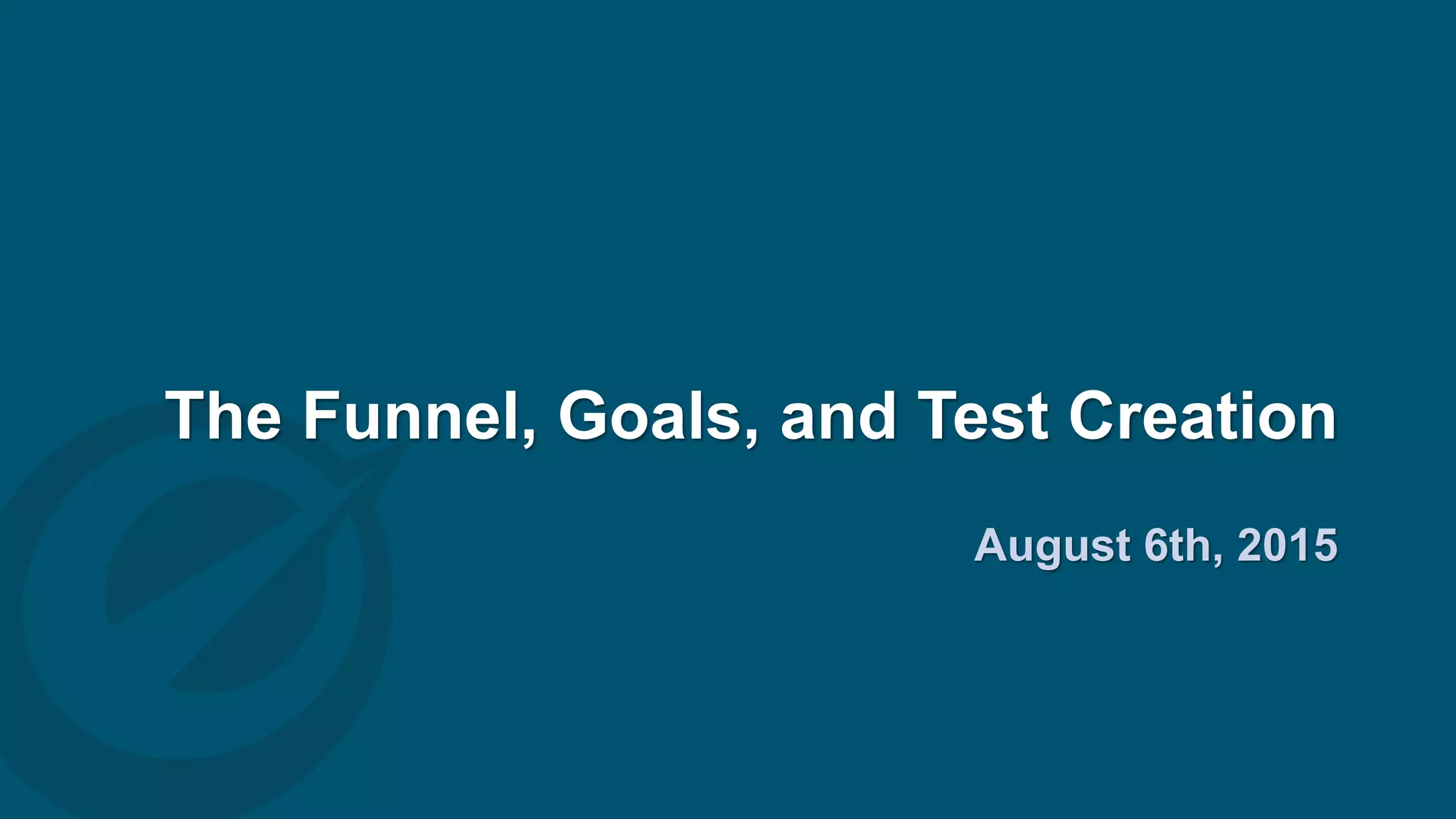 The Funnel, Goals, and Test Creation

August 6th, 2015